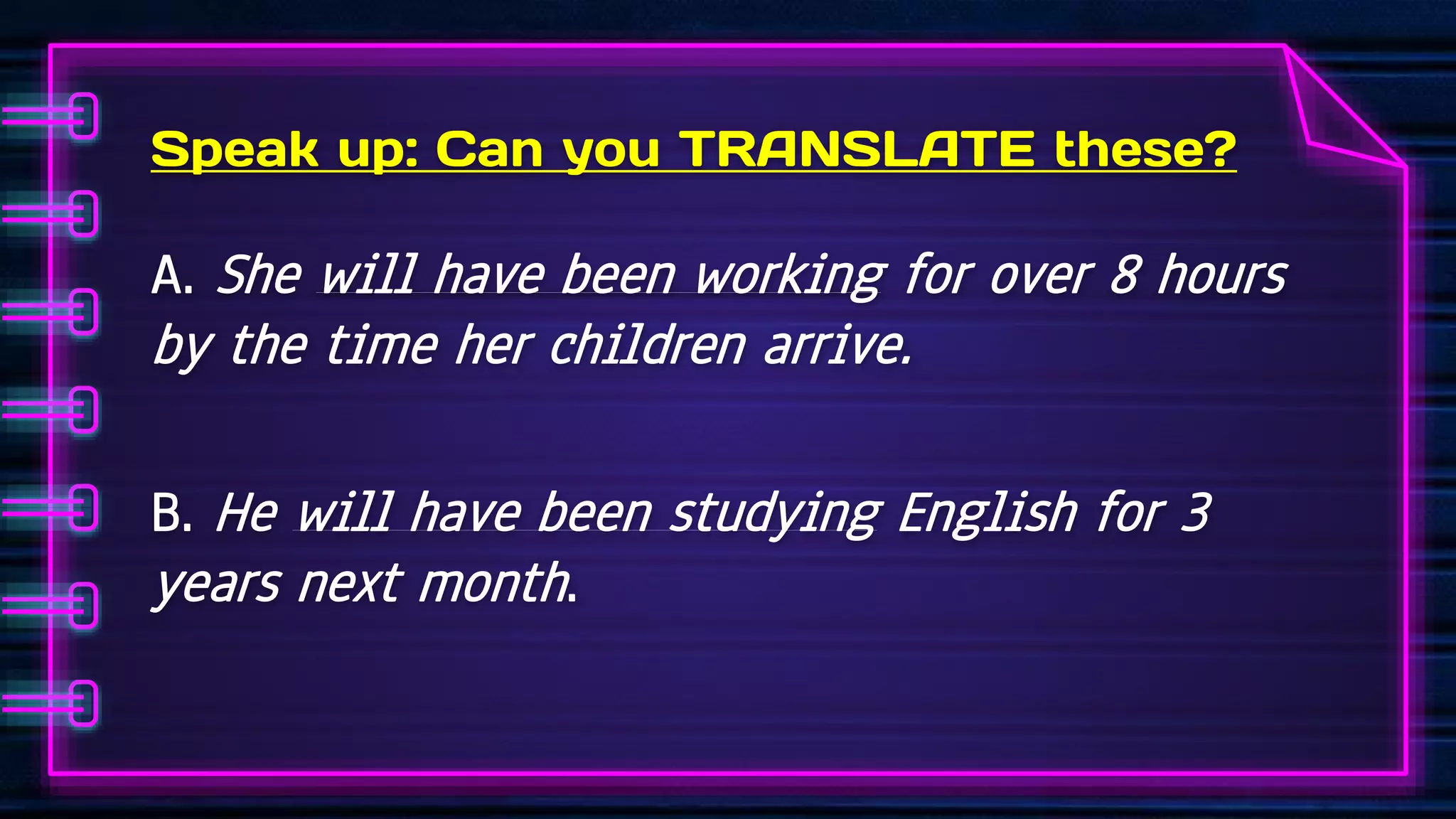 Speak up: Can you TRANSLATE these?

A. She will have been working for over 8 hours by the time her children arrive.

B. He will have been studying English for 3 years next month.